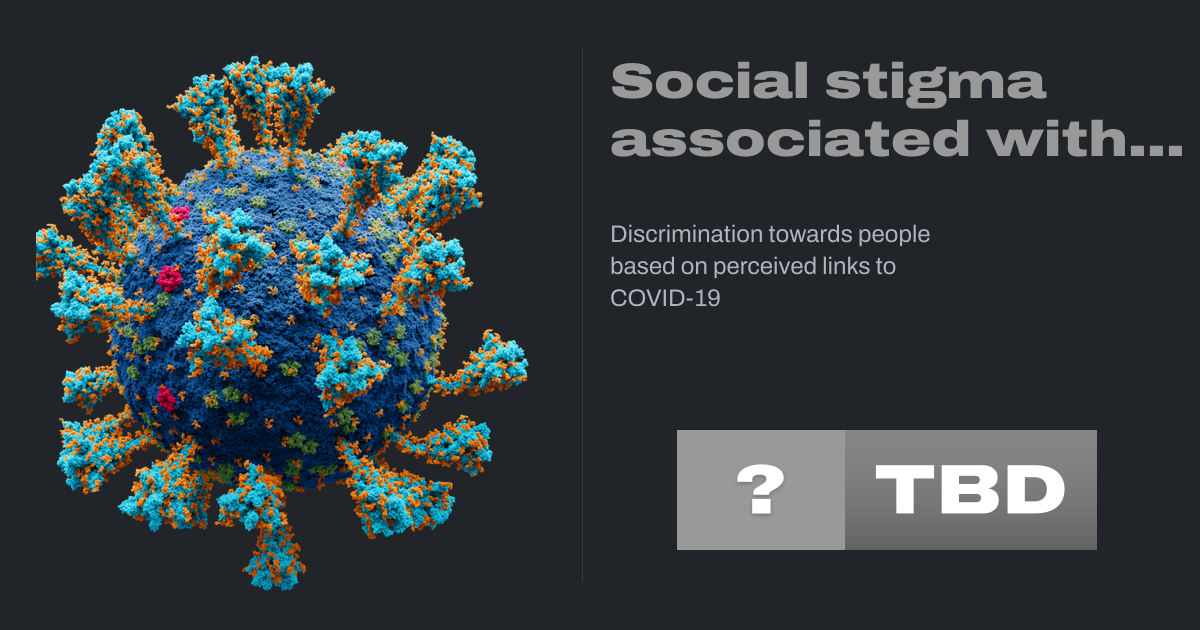 Social stigma associated with...

Discrimination towards people based on perceived links to COVID-19

?

TBD